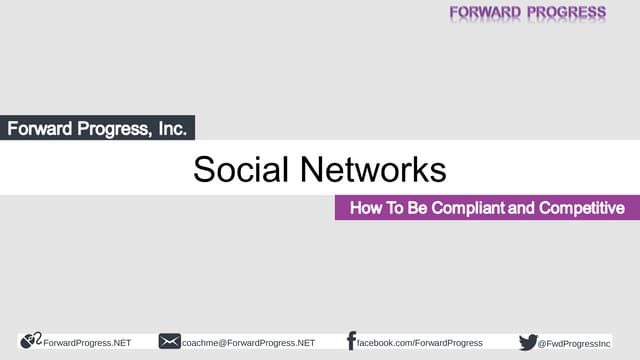 FORWARD PROGRESS

Forward Progress, Inc.

Social Networks

How To Be Compliant and Competitive

ForwardProgress.NET coachme@ForwardProgress.NET facebook.com/ForwardProgress @FwdProgressInc